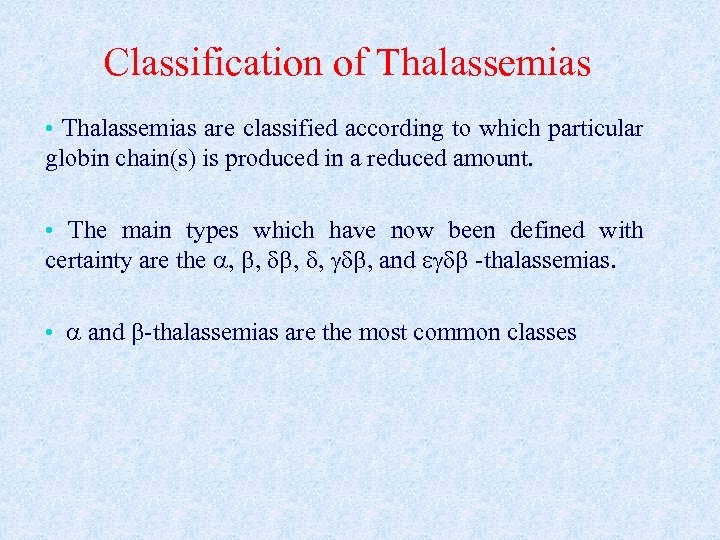 Classification of Thalassemias

• Thalassemias are classified according to which particular globin chain(s) is produced in a reduced amount.

• The main types which have now been defined with certainty are the α, β, δβ, δ, γδβ, and εγδβ -thalassemias.

• α and β-thalassemias are the most common classes